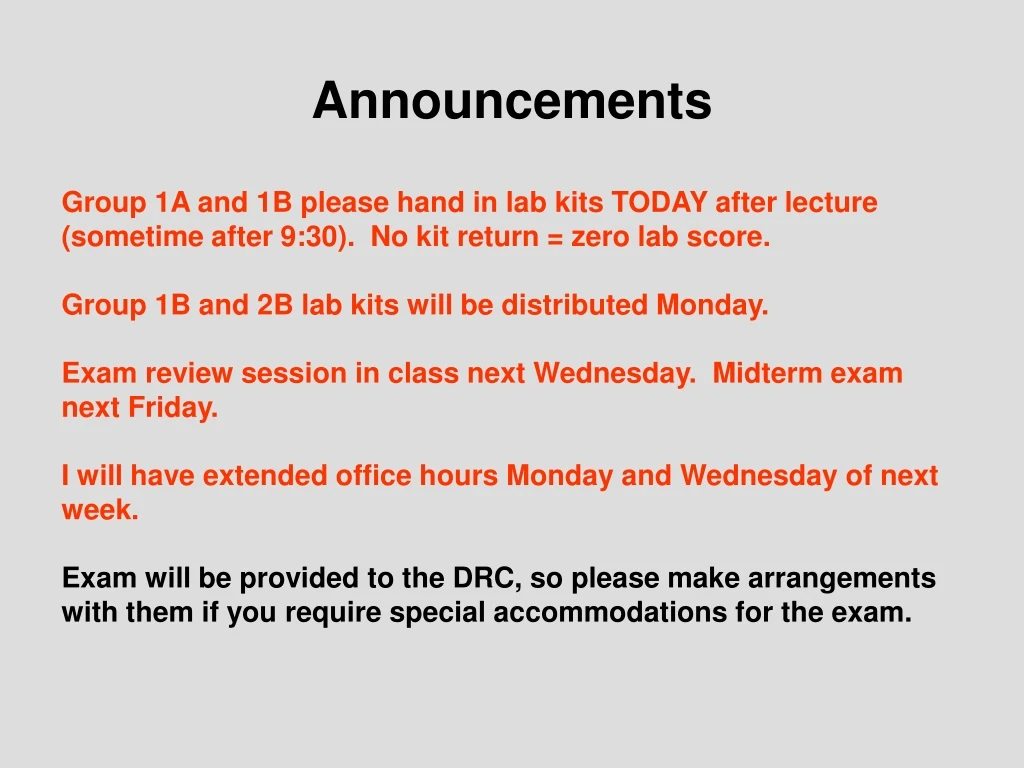 Announcements

Group 1A and 1B please hand in lab kits TODAY after lecture (sometime after 9:30). No kit return = zero lab score.

Group 1B and 2B lab kits will be distributed Monday.

Exam review session in class next Wednesday. Midterm exam next Friday.

I will have extended office hours Monday and Wednesday of next week.

Exam will be provided to the DRC, so please make arrangements with them if you require special accommodations for the exam.